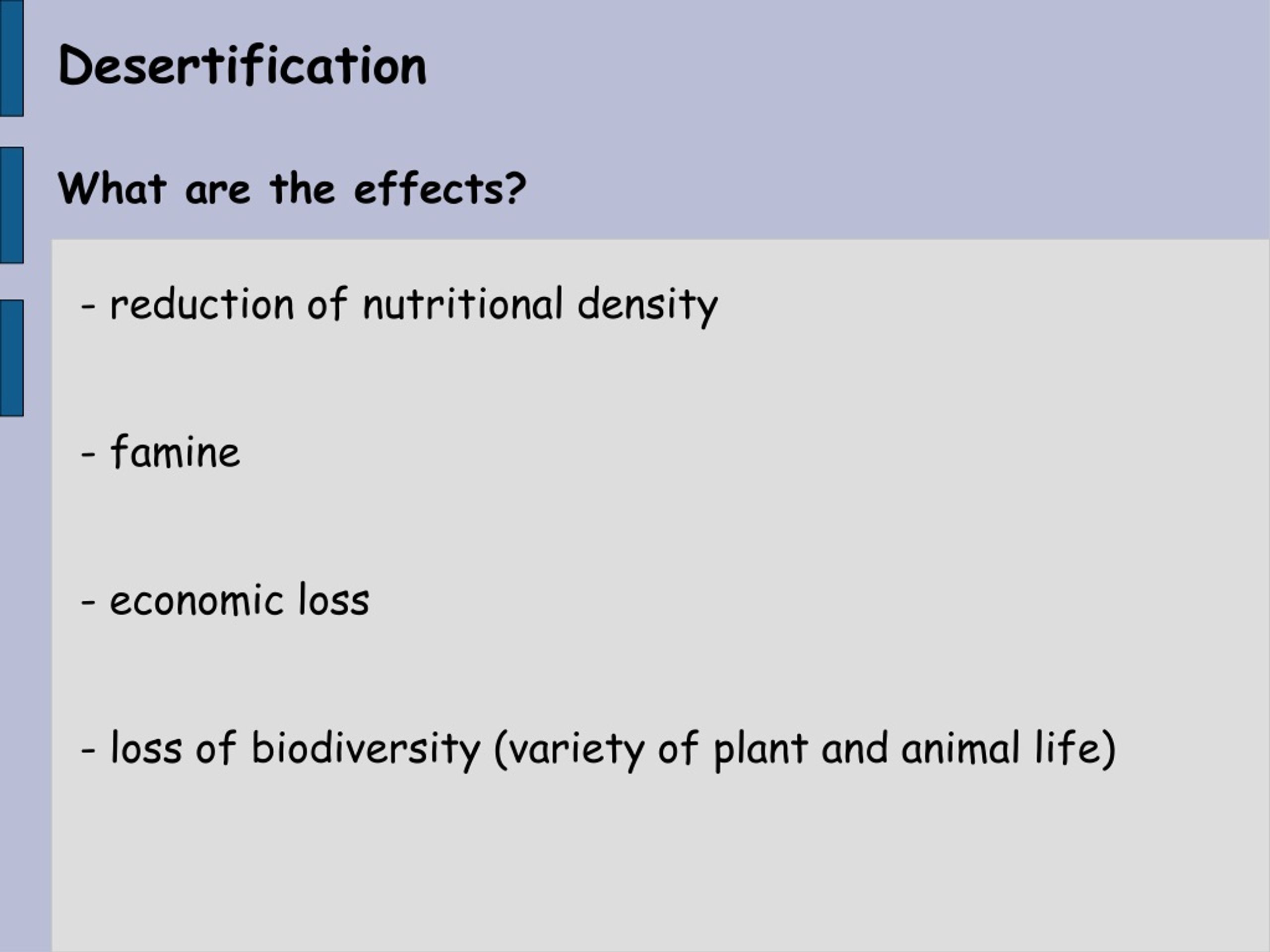 Desertification

What are the effects?

- reduction of nutritional density

- famine

- economic loss

- loss of biodiversity (variety of plant and animal life)